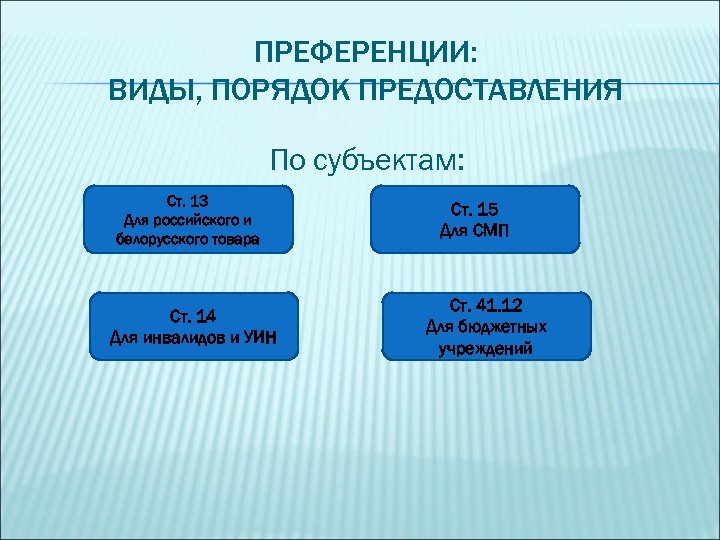 ПРЕФЕРЕНЦИИ:
ВИДЫ, ПОРЯДОК ПРЕДОСТАВЛЕНИЯ

По субъектам:

Ст. 13
Для российского и белорусского товара

Ст. 15
Для СМП

Ст. 14
Для инвалидов и УИН

Ст. 41.12
Для бюджетных учреждений